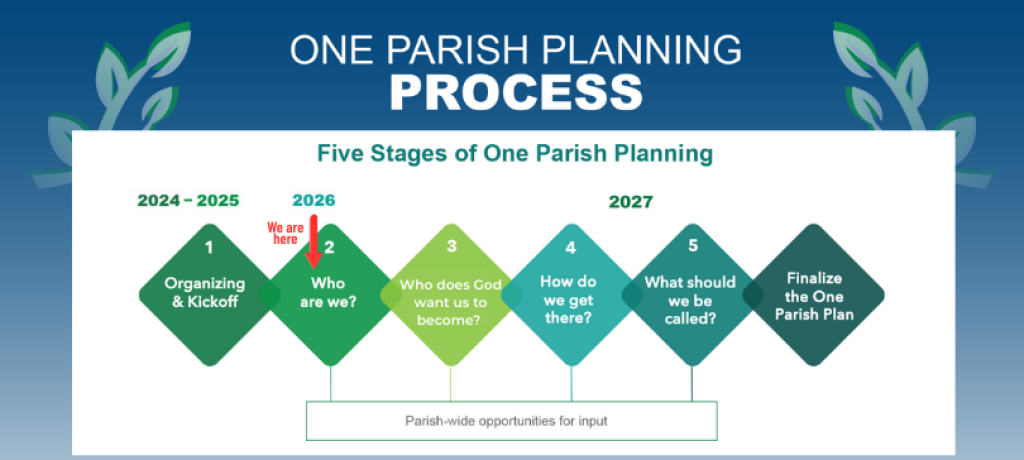 ONE PARISH PLANNING
PROCESS

Five Stages of One Parish Planning

2024 – 2025

2026

2027

We are here

1
Organizing & Kickoff

2
Who are we?

3
Who does God want us to become?

4
How do we get there?

5
What should we be called?

Finalize the One Parish Plan

Parish-wide opportunities for input